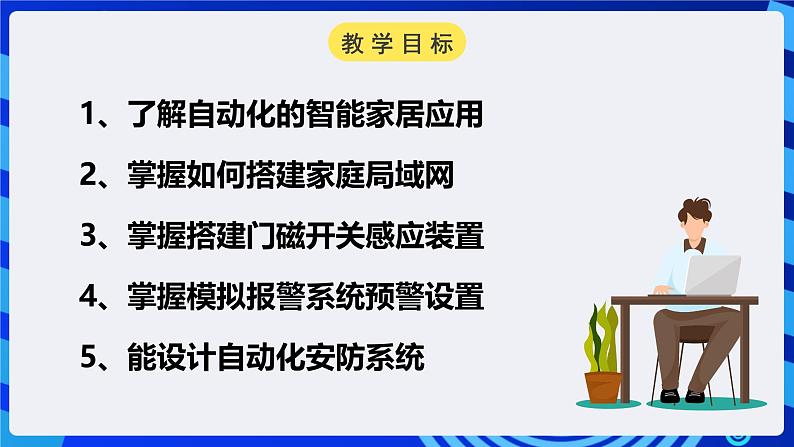 教学目标

1、了解自动化的智能家居应用

2、掌握如何搭建家庭局域网

3、掌握搭建门磁开关感应装置

4、掌握模拟报警系统预警设置

5、能设计自动化安防系统